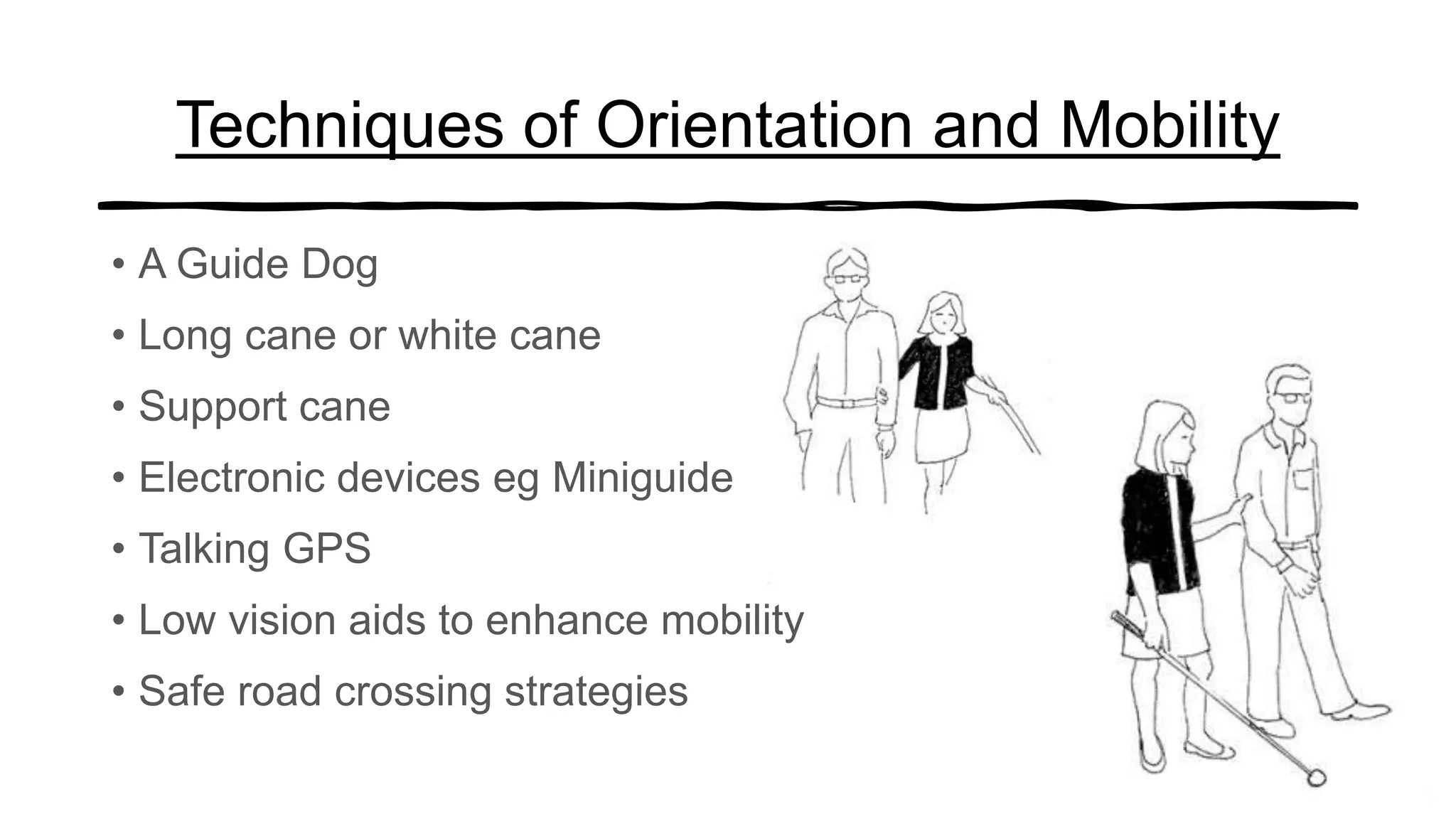 Techniques of Orientation and Mobility

• A Guide Dog
• Long cane or white cane
• Support cane
• Electronic devices eg Miniguide
• Talking GPS
• Low vision aids to enhance mobility
• Safe road crossing strategies